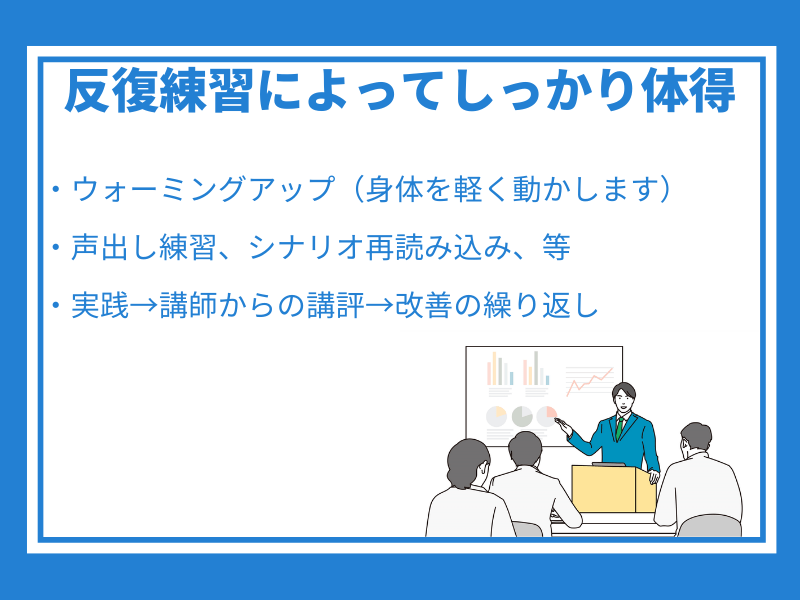 反復練習によってしっかり体得

・ウォーミングアップ（身体を軽く動かします）

・声出し練習、シナリオ再読み込み、等

・実践→講師からの講評→改善の繰り返し